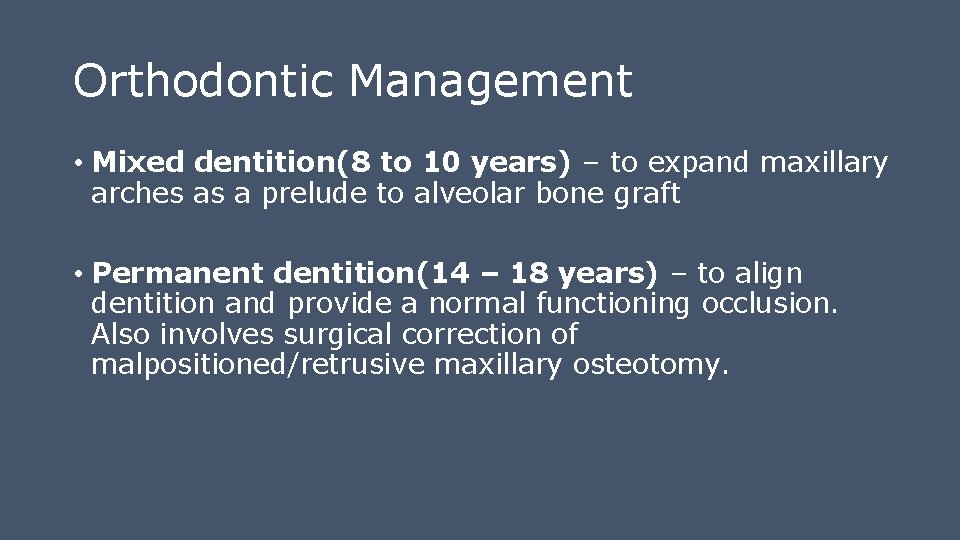 Orthodontic Management

• Mixed dentition(8 to 10 years) – to expand maxillary arches as a prelude to alveolar bone graft

• Permanent dentition(14 – 18 years) – to align dentition and provide a normal functioning occlusion. Also involves surgical correction of malpositioned/retrusive maxillary osteotomy.